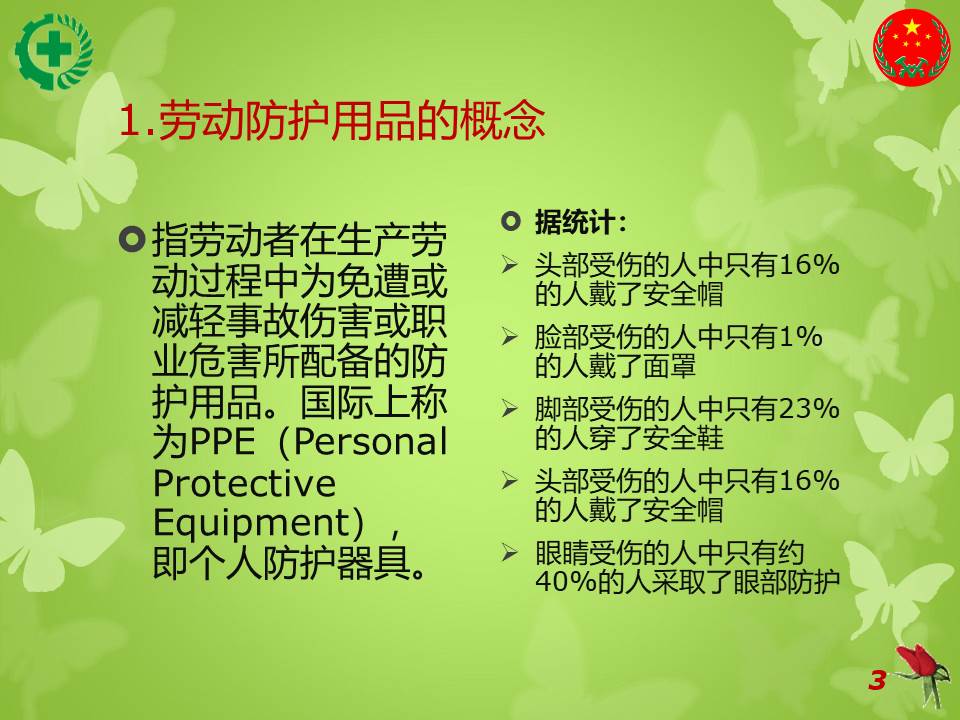 1.劳动防护用品的概念

指劳动者在生产劳动过程中为免遭或减轻事故伤害或职业危害所配备的防护用品。国际上称为PPE（Personal Protective Equipment），即个人防护器具。

据统计:

头部受伤的人中只有16%的人戴了安全帽

脸部受伤的人中只有1%的人戴了面罩

脚部受伤的人中只有23%的人穿了安全鞋

头部受伤的人中只有16%的人戴了安全帽

眼睛受伤的人中只有约40%的人采取了眼部防护

3